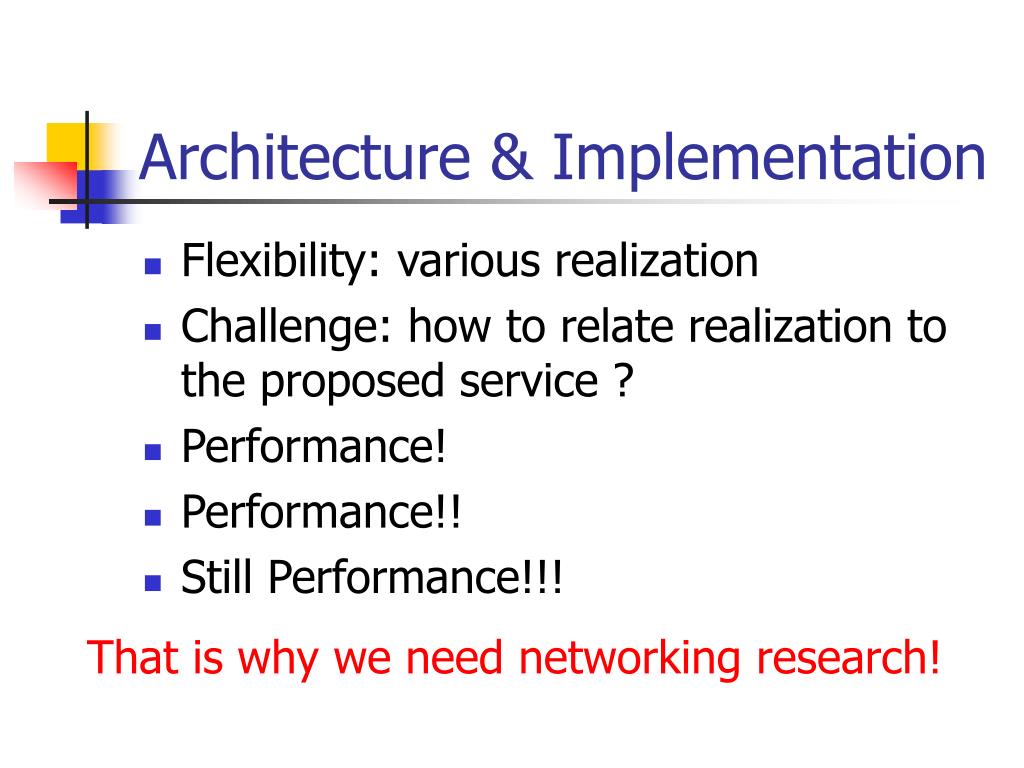 Architecture & Implementation

- Flexibility: various realization
- Challenge: how to relate realization to the proposed service ?
- Performance!
- Performance!!
- Still Performance!!!

That is why we need networking research!